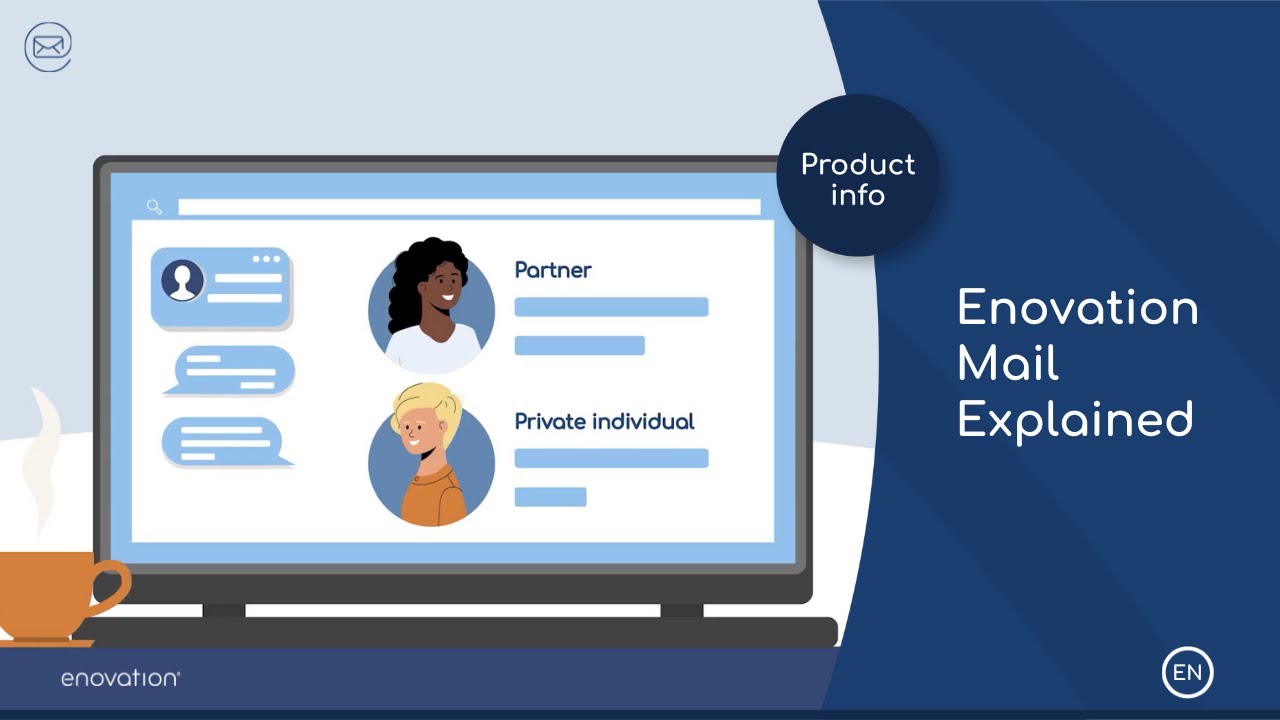 Product info

Partner

Private individual

Enovation Mail Explained

enovation

EN